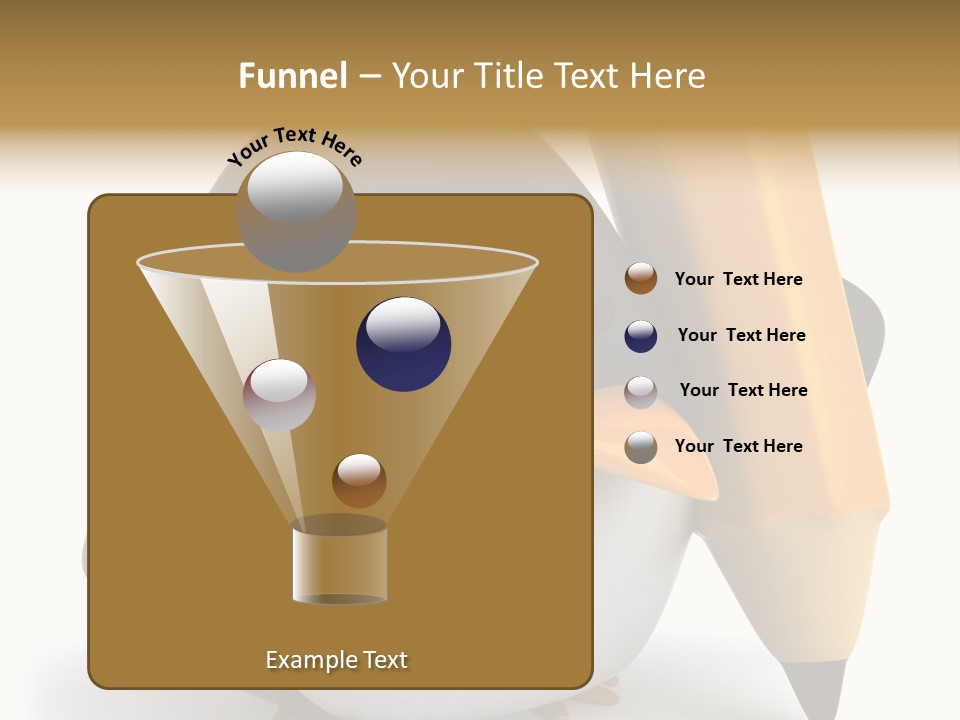 Funnel – Your Title Text Here

Your Text Here

Your Text Here

Your Text Here

Your Text Here

Your Text Here

Example Text